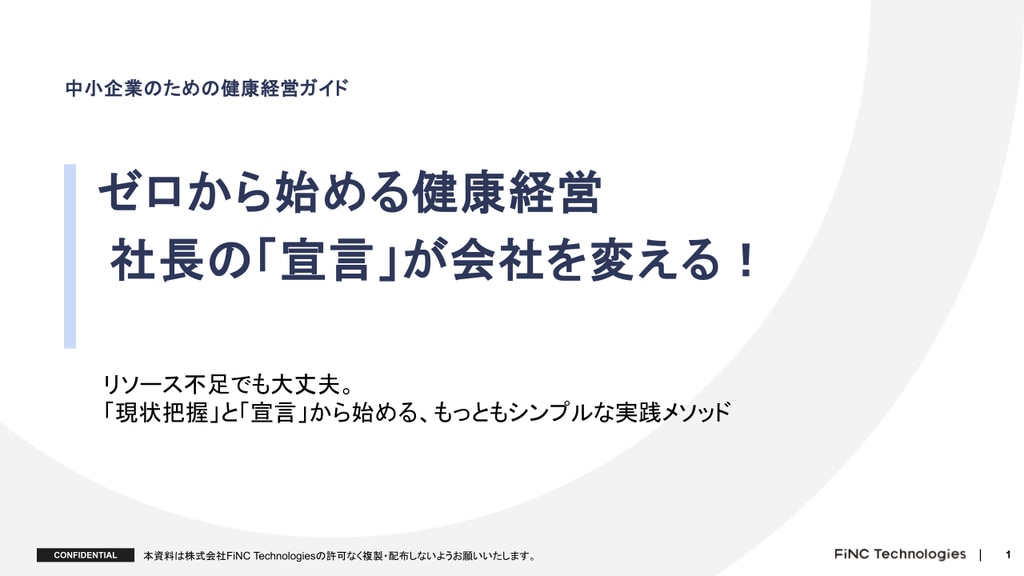 中小企業のための健康経営ガイド

ゼロから始める健康経営
社長の「宣言」が会社を変える！

リソース不足でも大丈夫。
「現状把握」と「宣言」から始める、もっともシンプルな実践メソッド

CONFIDENTIAL 本資料は株式会社FiNC Technologiesの許可なく複製・配布しないようお願いいたします。

FiNC Technologies | 1